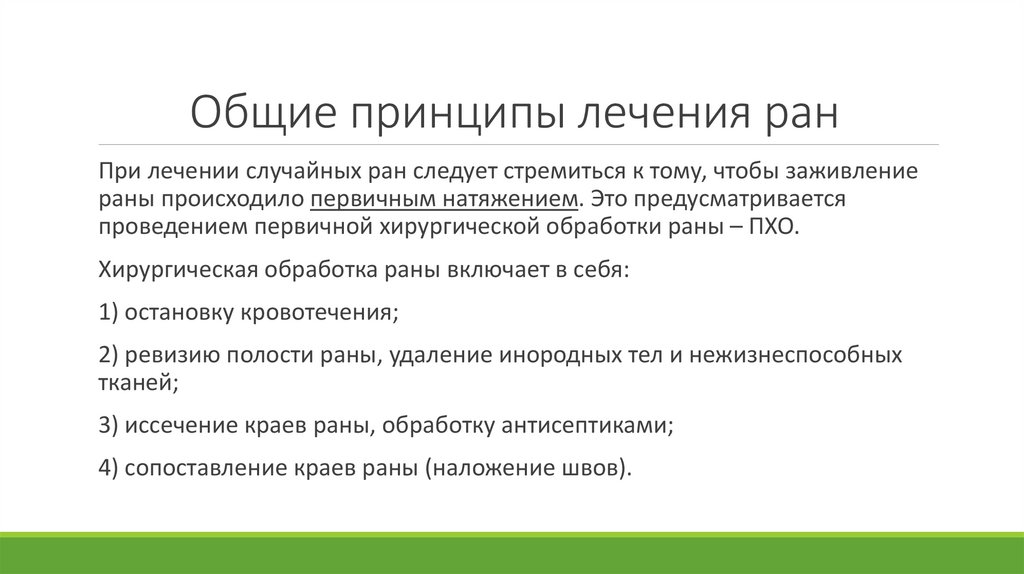 Общие принципы лечения ран

При лечении случайных ран следует стремиться к тому, чтобы заживление раны происходило первичным натяжением. Это предусматривается проведением первичной хирургической обработки раны – ПХО.

Хирургическая обработка раны включает в себя:

1) остановку кровотечения;

2) ревизию полости раны, удаление инородных тел и нежизнеспособных тканей;

3) иссечение краев раны, обработку антисептиками;

4) сопоставление краев раны (наложение швов).